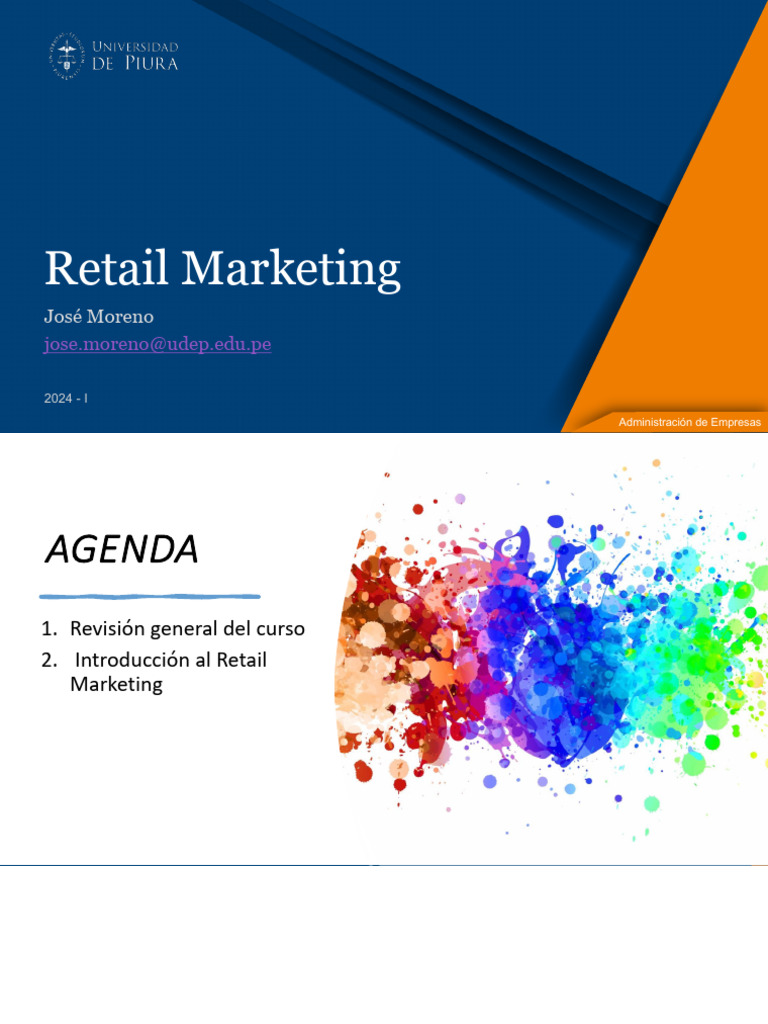 UNIVERSIDAD DE PIURA

Retail Marketing

José Moreno

jose.moreno@udep.edu.pe

2024 - I

Administración de Empresas

AGENDA

1. Revisión general del curso
2. Introducción al Retail Marketing